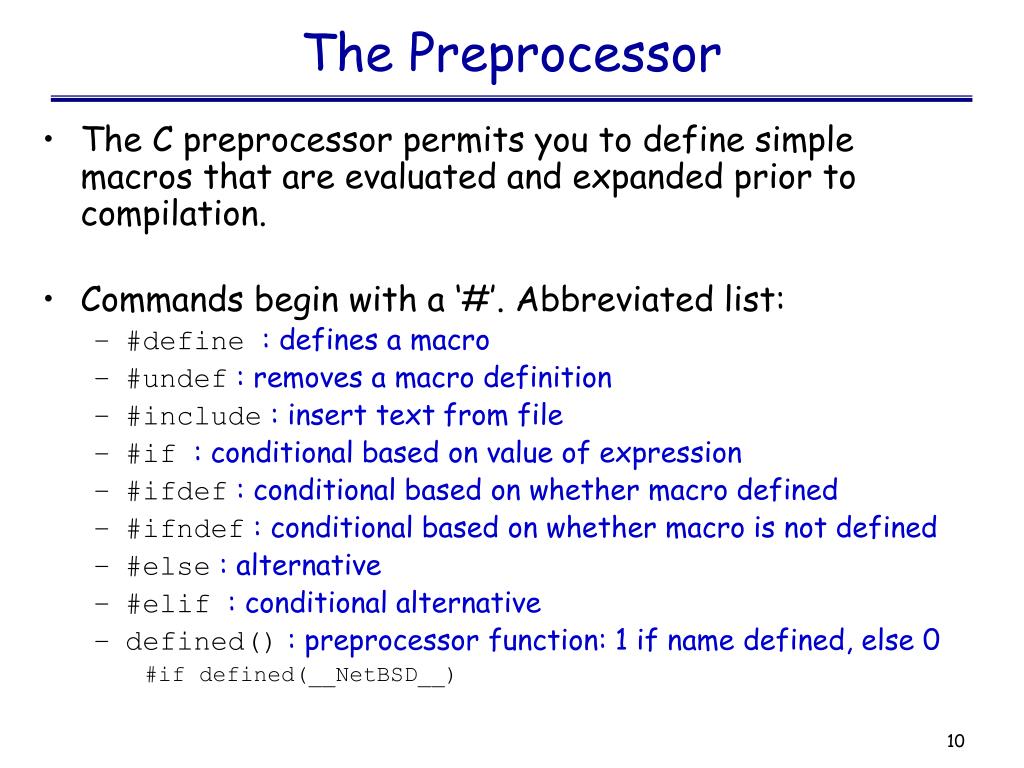 The Preprocessor

• The C preprocessor permits you to define simple macros that are evaluated and expanded prior to compilation.

• Commands begin with a ‘#’. Abbreviated list:
– #define : defines a macro
– #undef : removes a macro definition
– #include : insert text from file
– #if : conditional based on value of expression
– #ifdef : conditional based on whether macro defined
– #ifndef : conditional based on whether macro is not defined
– #else : alternative
– #elif : conditional alternative
– defined() : preprocessor function: 1 if name defined, else 0
#if defined(__NetBSD__)

10